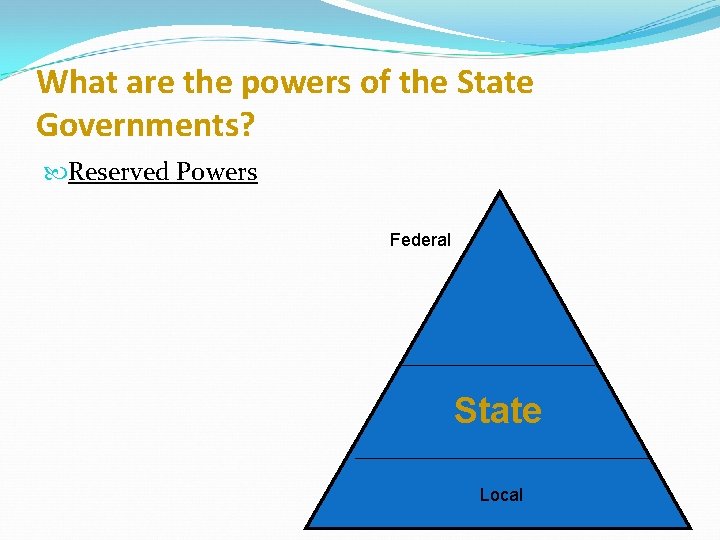 What are the powers of the State Governments?

Reserved Powers

Federal

State

Local